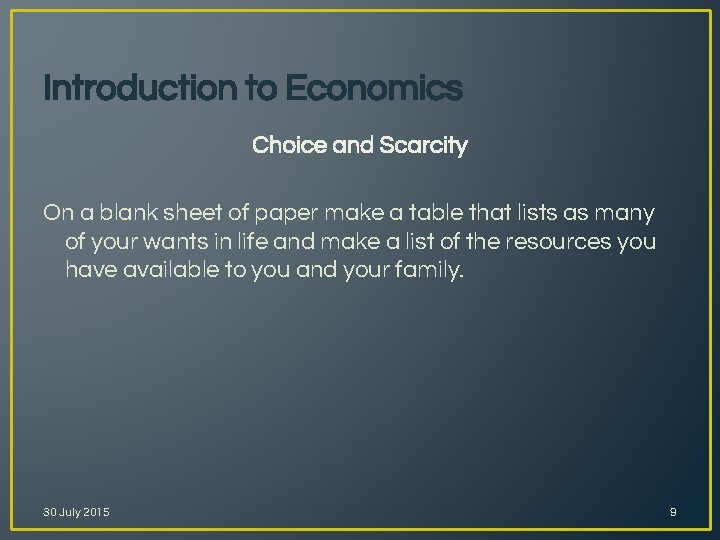 Introduction to Economics

Choice and Scarcity

On a blank sheet of paper make a table that lists as many of your wants in life and make a list of the resources you have available to you and your family.

30 July 2015

9